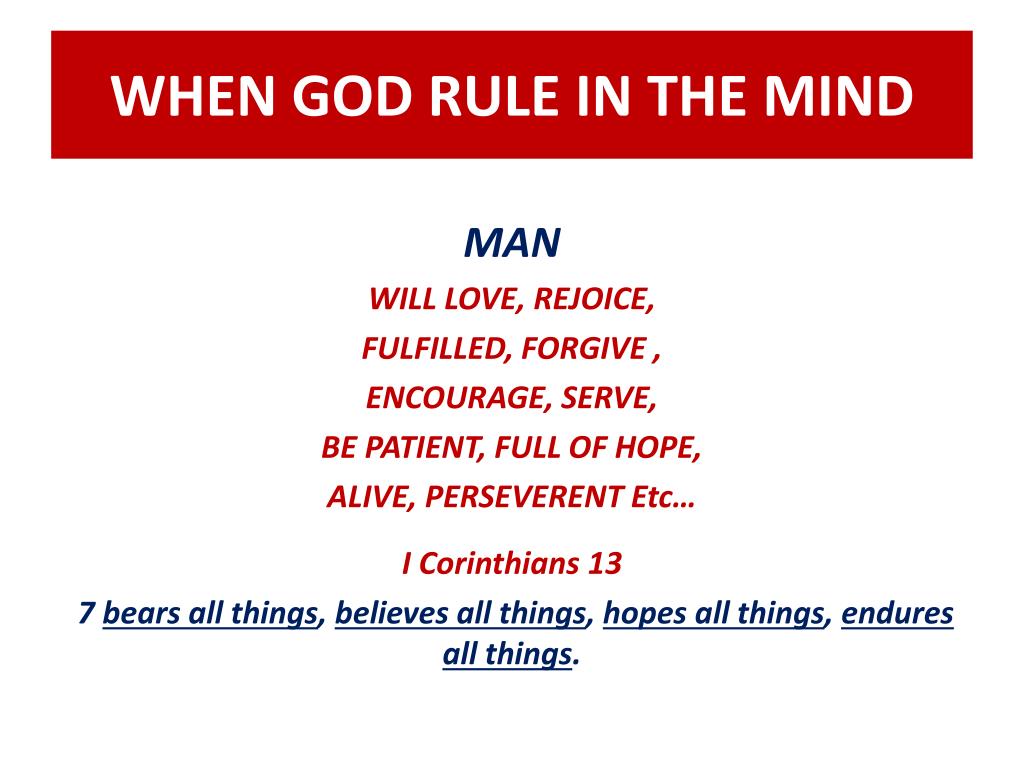 WHEN GOD RULE IN THE MIND

MAN

WILL LOVE, REJOICE,

FULFILLED, FORGIVE ,

ENCOURAGE, SERVE,

BE PATIENT, FULL OF HOPE,

ALIVE, PERSEVERENT Etc…

I Corinthians 13

7 bears all things, believes all things, hopes all things, endures all things.